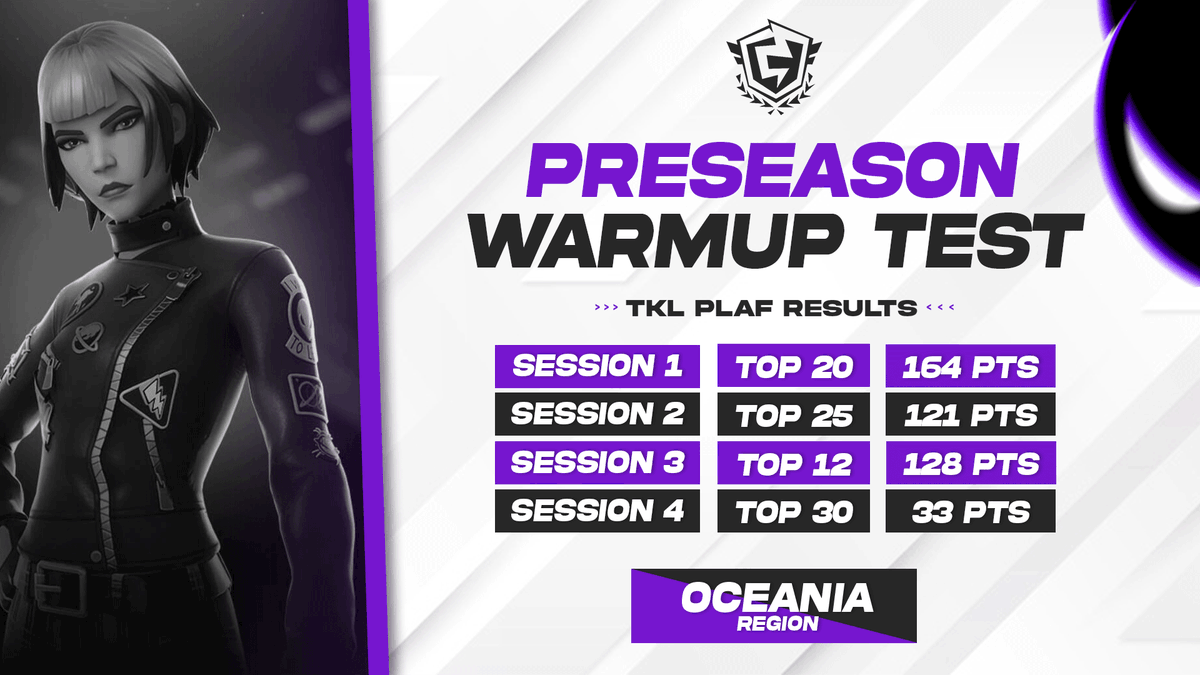 PRESEASON
WARMUP TEST

››› TKL PLAF RESULTS ‹‹‹

| SESSION 1 | TOP 20 | 164 PTS |
|---|---|---|
| SESSION 2 | TOP 25 | 121 PTS |
| SESSION 3 | TOP 12 | 128 PTS |
| SESSION 4 | TOP 30 | 33 PTS |

OCEANIA
REGION